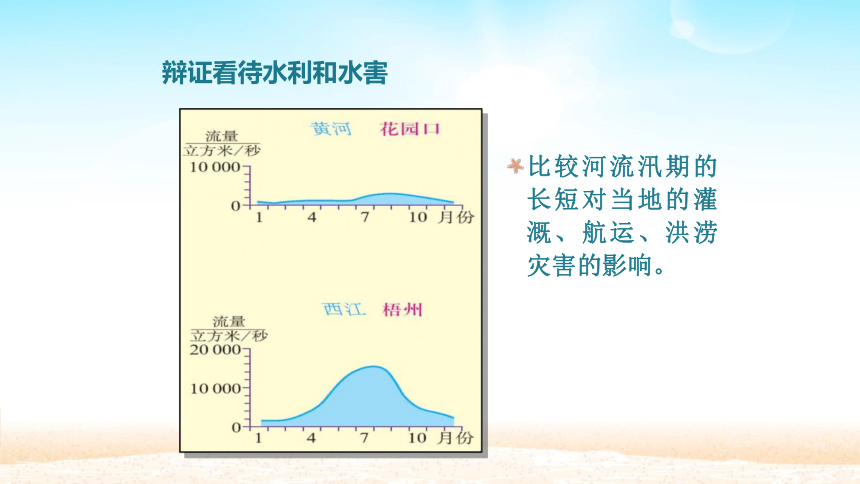 辩证看待水利和水害

黄河　花园口

流量
立方米/秒

10 000

0

1　4　7　10　月份

西江　梧州

流量
立方米/秒

20 000

10 000

0

1　4　7　10　月份

比较河流汛期的长短对当地的灌溉、航运、洪涝灾害的影响。